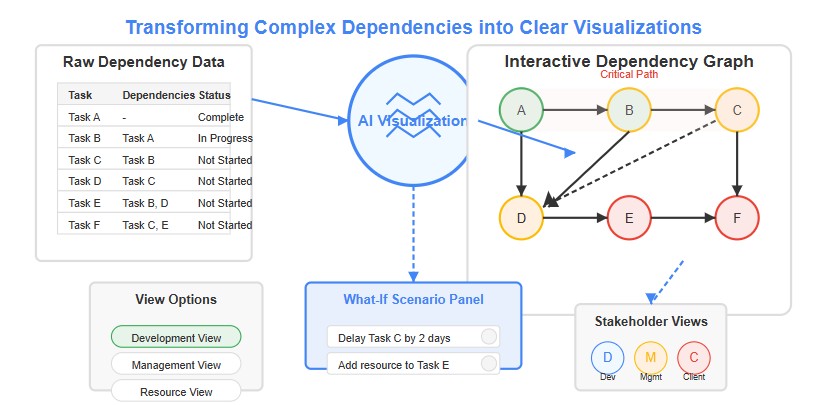 Transforming Complex Dependencies into Clear Visualizations

Raw Dependency Data

| Task | Dependencies | Status |
|---|---|---|
| Task A | - | Complete |
| Task B | Task A | In Progress |
| Task C | Task B | Not Started |
| Task D | Task C | Not Started |
| Task E | Task B, D | Not Started |
| Task F | Task C, E | Not Started |

AI Visualization

Interactive Dependency Graph
Critical Path

A
B
C
D
E
F

View Options
Development View
Management View
Resource View

What-If Scenario Panel
Delay Task C by 2 days
Add resource to Task E

Stakeholder Views
D
Dev
M
Mgmt
C
Client